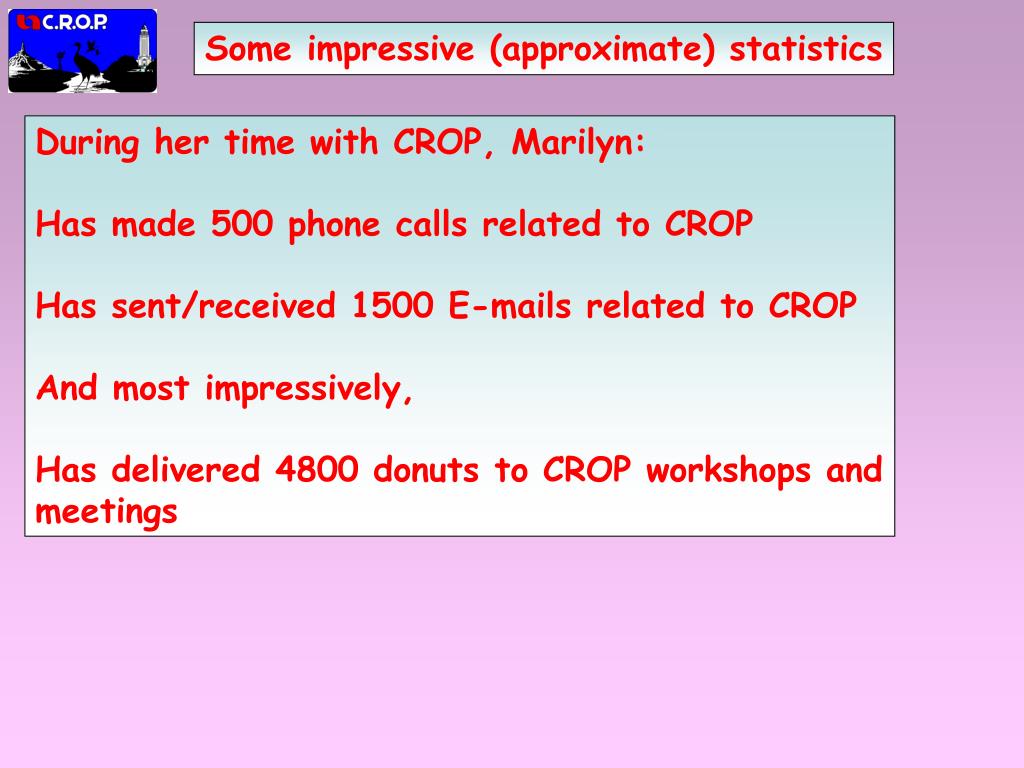 C.R.O.P.

Some impressive (approximate) statistics

During her time with CROP, Marilyn:

Has made 500 phone calls related to CROP

Has sent/received 1500 E-mails related to CROP

And most impressively,

Has delivered 4800 donuts to CROP workshops and meetings